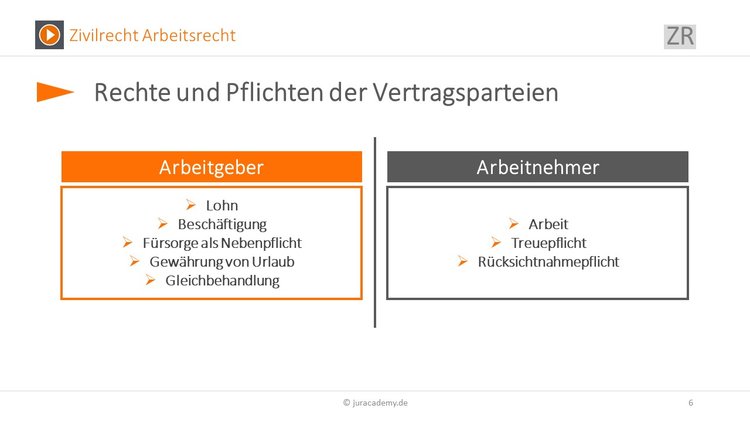 Zivilrecht Arbeitsrecht

ZR

Rechte und Pflichten der Vertragsparteien

Arbeitgeber

➢ Lohn
➢ Beschäftigung
➢ Fürsorge als Nebenpflicht
➢ Gewährung von Urlaub
➢ Gleichbehandlung

Arbeitnehmer

➢ Arbeit
➢ Treuepflicht
➢ Rücksichtnahmepflicht

© juracademy.de

6